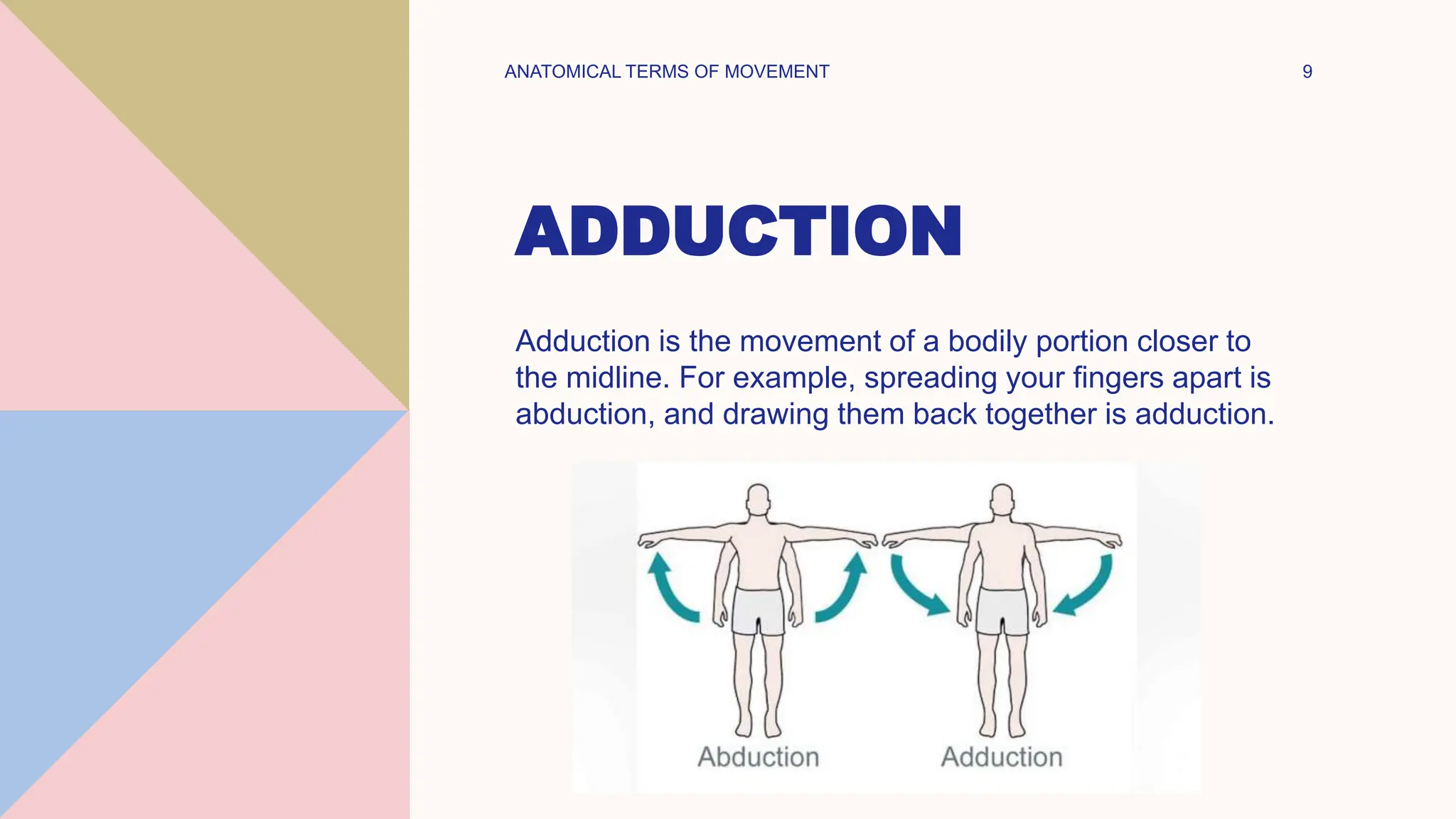 ANATOMICAL TERMS OF MOVEMENT

9

ADDUCTION

Adduction is the movement of a bodily portion closer to the midline. For example, spreading your fingers apart is abduction, and drawing them back together is adduction.

Abduction

Adduction